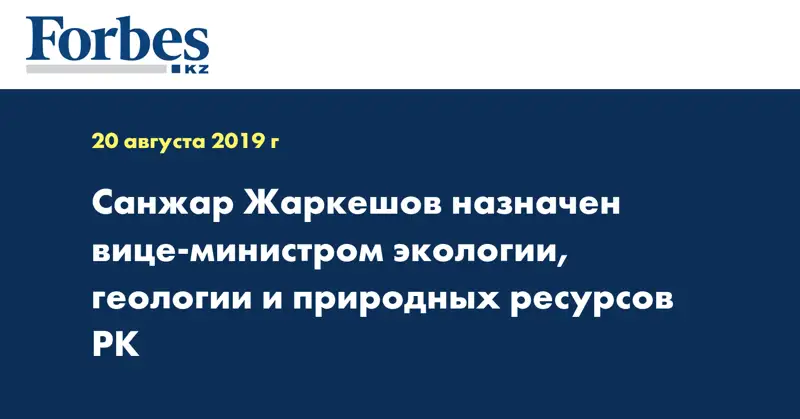 Forbes
KZ

20 августа 2019 г

Санжар Жаркешов назначен вице-министром экологии, геологии и природных ресурсов РК